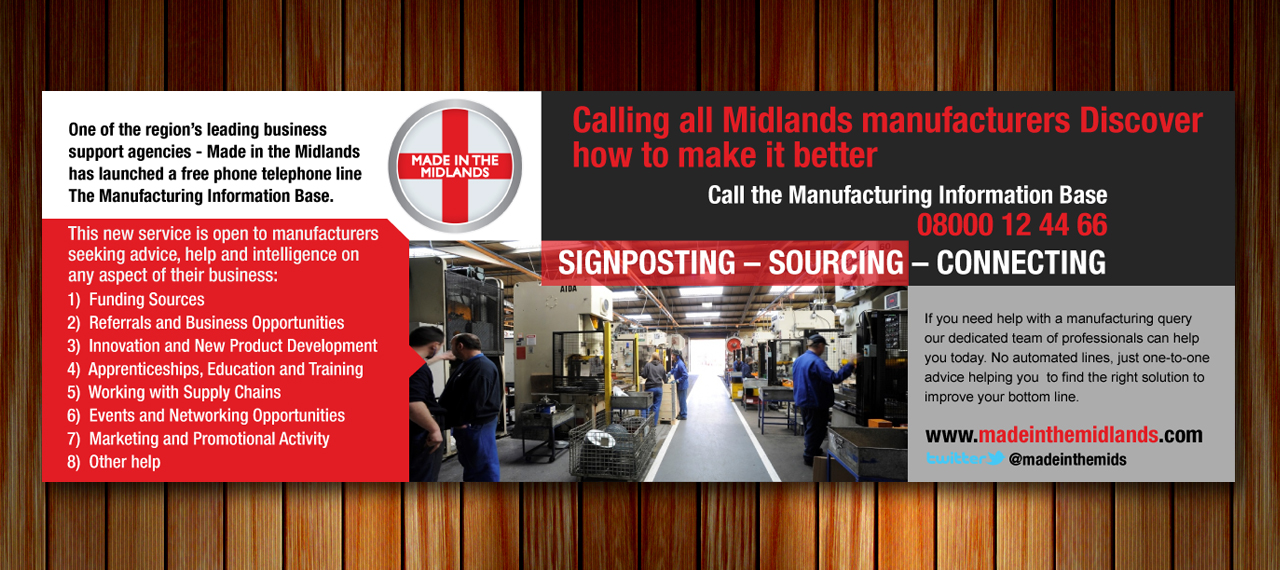 One of the region's leading business support agencies - Made in the Midlands has launched a free phone telephone line The Manufacturing Information Base.

MADE IN THE MIDLANDS

This new service is open to manufacturers seeking advice, help and intelligence on any aspect of their business:

1) Funding Sources
2) Referrals and Business Opportunities
3) Innovation and New Product Development
4) Apprenticeships, Education and Training
5) Working with Supply Chains
6) Events and Networking Opportunities
7) Marketing and Promotional Activity
8) Other help

Calling all Midlands manufacturers Discover how to make it better

Call the Manufacturing Information Base
08000 12 44 66

SIGNPOSTING – SOURCING – CONNECTING

AIDA

If you need help with a manufacturing query our dedicated team of professionals can help you today. No automated lines, just one-to-one advice helping you to find the right solution to improve your bottom line.

www.madeinthemidlands.com

twitter @madeinthemids